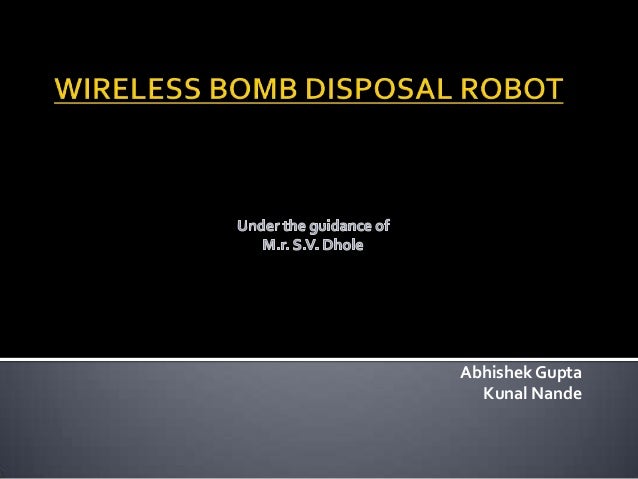 WIRELESS BOMB DISPOSAL ROBOT

Under the guidance of
M.r. S.V. Dhole

Abhishek Gupta
Kunal Nande